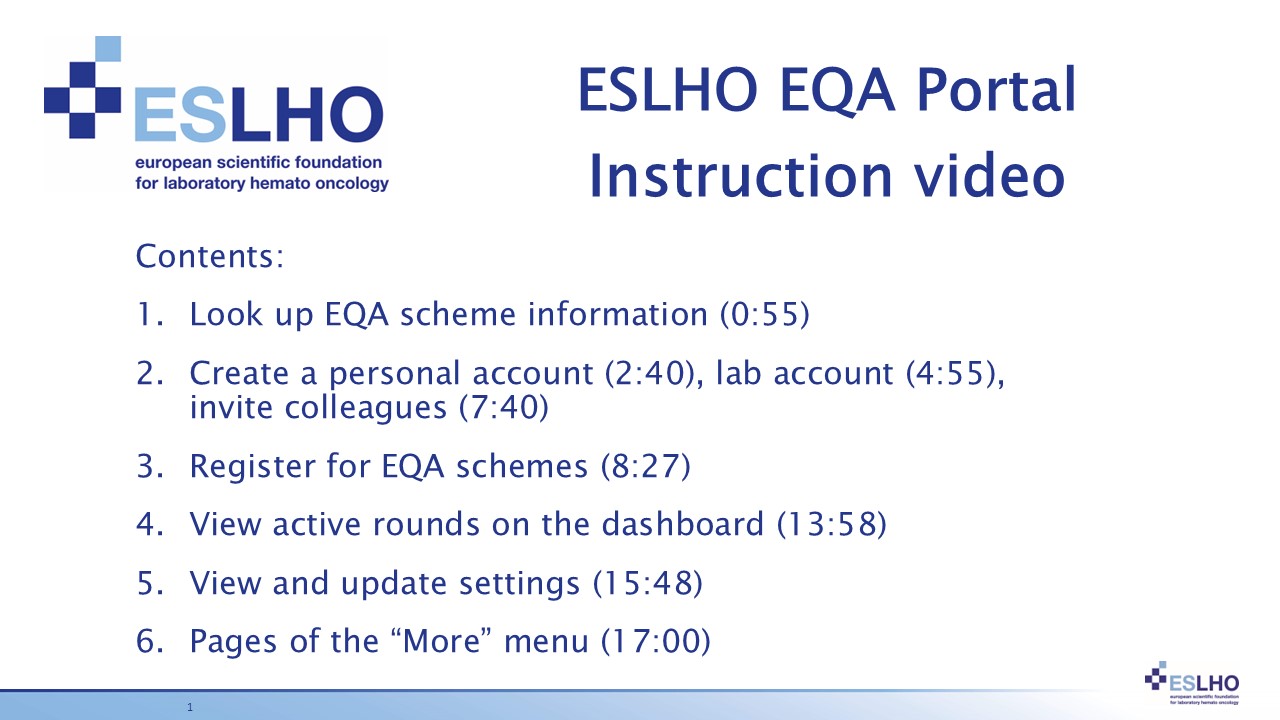 ESLHO
european scientific foundation for laboratory hemato oncology

ESLHO EQA Portal Instruction video

Contents:

1. Look up EQA scheme information (0:55)

2. Create a personal account (2:40), lab account (4:55), invite colleagues (7:40)

3. Register for EQA schemes (8:27)

4. View active rounds on the dashboard (13:58)

5. View and update settings (15:48)

6. Pages of the “More” menu (17:00)

1

ESLHO
european scientific foundation for laboratory hemato oncology